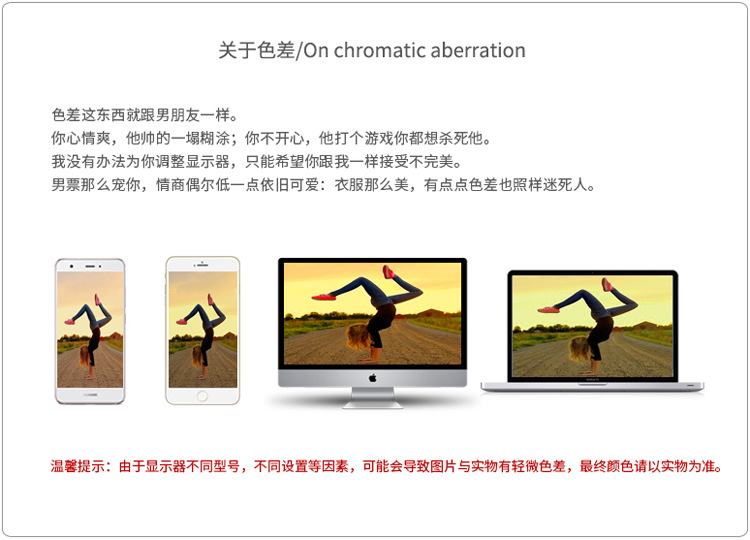 关于色差/On chromatic aberration

色差这东西就跟男朋友一样。
你心情爽，他帅的一塌糊涂；你不开心，他打个游戏你都想杀死他。
我没有办法为你调整显示器，只能希望你跟我一样接受不完美。
男票那么宠你，情商偶尔低一点依旧可爱：衣服那么美，有点点色差也照样迷死人。

温馨提示：由于显示器不同型号，不同设置等因素，可能会导致图片与实物有轻微色差，最终颜色请以实物为准。